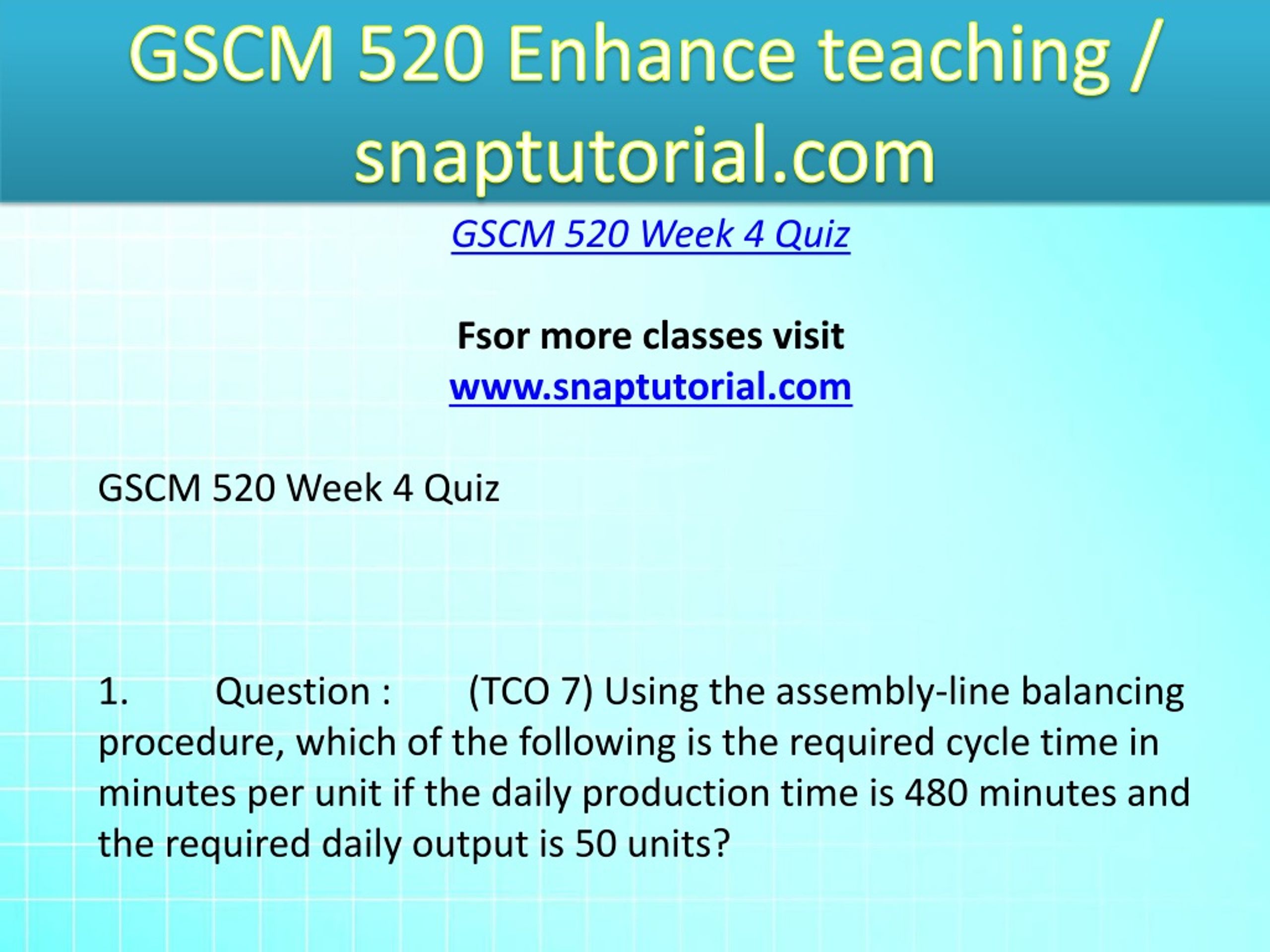 GSCM 520 Enhance teaching / snaptutorial.com

GSCM 520 Week 4 Quiz

Fsor more classes visit
www.snaptutorial.com

GSCM 520 Week 4 Quiz

1. Question : (TCO 7) Using the assembly-line balancing procedure, which of the following is the required cycle time in minutes per unit if the daily production time is 480 minutes and the required daily output is 50 units?